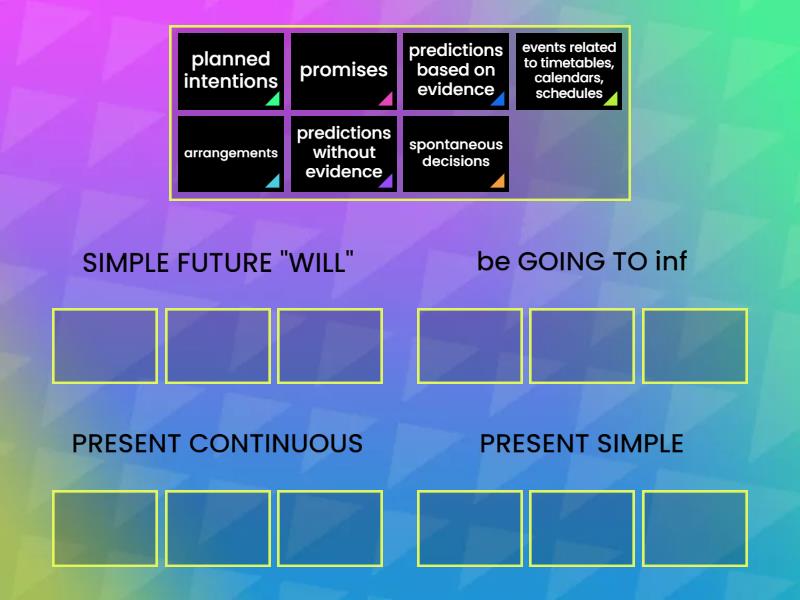 planned intentions

promises

predictions based on evidence

events related to timetables, calendars, schedules

arrangements

predictions without evidence

spontaneous decisions

SIMPLE FUTURE "WILL"

be GOING TO inf

PRESENT CONTINUOUS

PRESENT SIMPLE